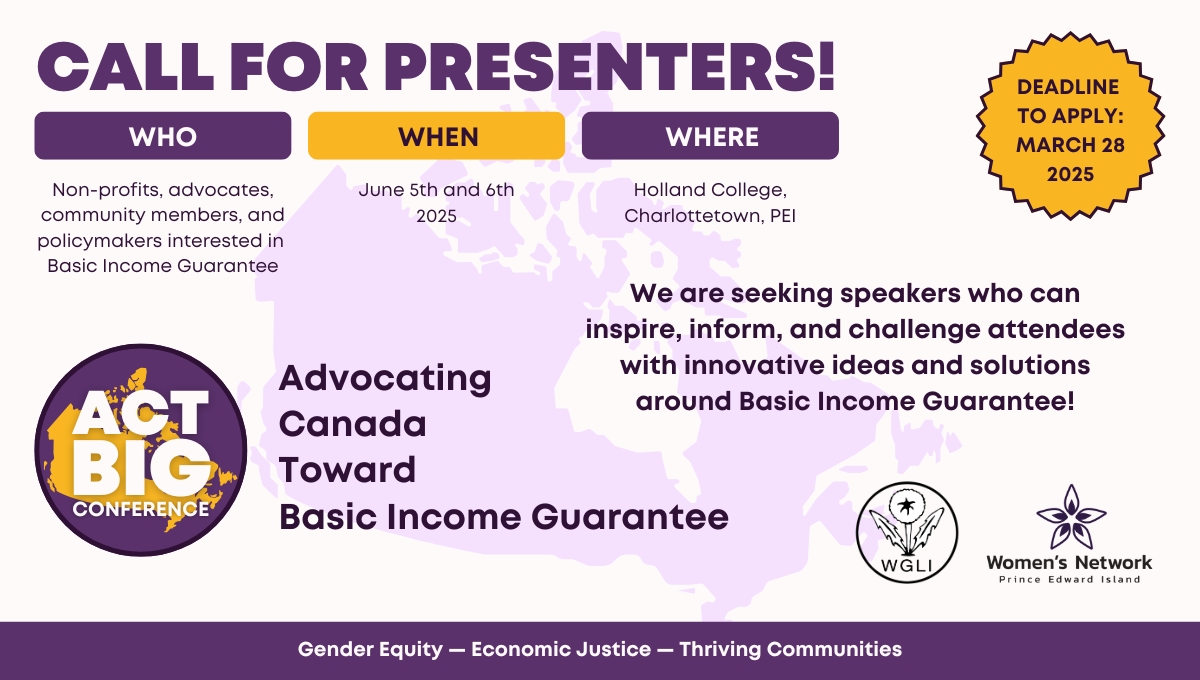 CALL FOR PRESENTERS!

DEADLINE TO APPLY: MARCH 28 2025

WHO

Non-profits, advocates, community members, and policymakers interested in Basic Income Guarantee

WHEN

June 5th and 6th 2025

WHERE

Holland College, Charlottetown, PEI

We are seeking speakers who can inspire, inform, and challenge attendees with innovative ideas and solutions around Basic Income Guarantee!

ACT BIG CONFERENCE

Advocating
Canada
Toward
Basic Income Guarantee

WGLI

Women's Network
Prince Edward Island

Gender Equity — Economic Justice — Thriving Communities